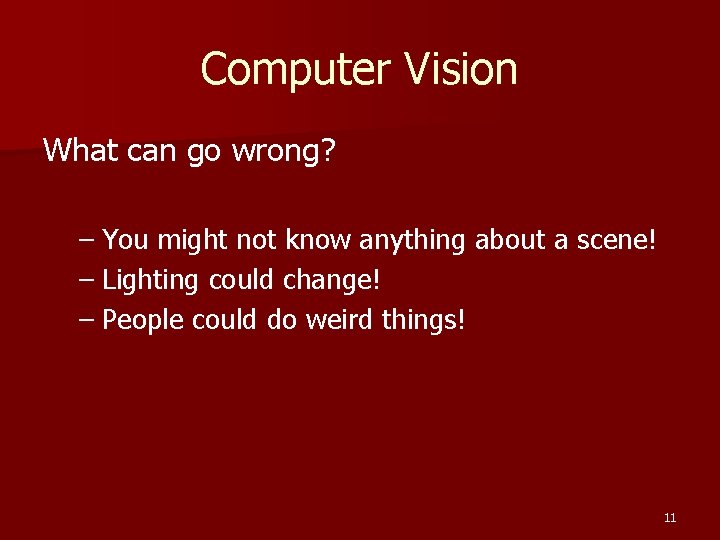 Computer Vision

What can go wrong?

– You might not know anything about a scene!
– Lighting could change!
– People could do weird things!

11